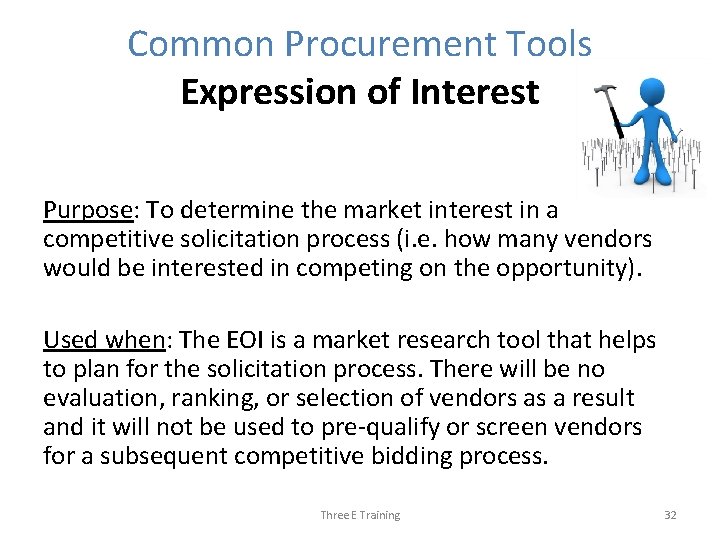 Common Procurement Tools
Expression of Interest

Purpose: To determine the market interest in a competitive solicitation process (i.e. how many vendors would be interested in competing on the opportunity).

Used when: The EOI is a market research tool that helps to plan for the solicitation process. There will be no evaluation, ranking, or selection of vendors as a result and it will not be used to pre-qualify or screen vendors for a subsequent competitive bidding process.

Three E Training

32